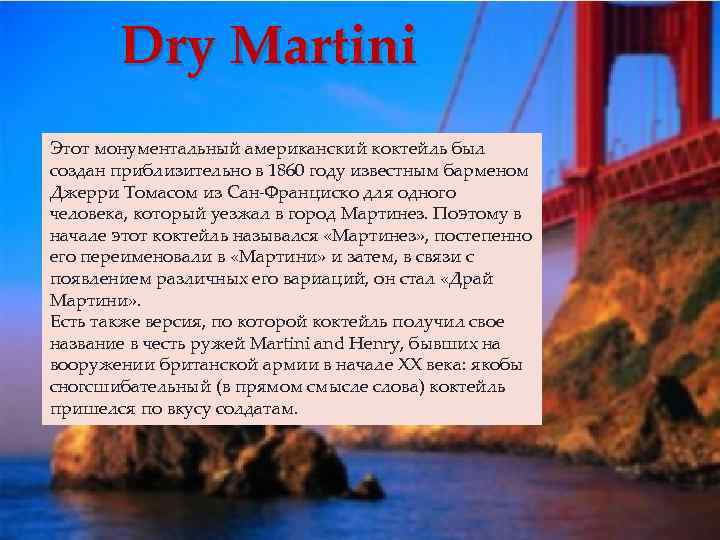 Dry Martini

Этот монументальный американский коктейль был создан приблизительно в 1860 году известным барменом Джерри Томасом из Сан-Франциско для одного человека, который уезжал в город Мартинез. Поэтому в начале этот коктейль назывался «Мартинез», постепенно его переименовали в «Мартини» и затем, в связи с появлением различных его вариаций, он стал «Драй Мартини».
Есть также версия, по которой коктейль получил свое название в честь ружей Martini and Henry, бывших на вооружении британской армии в начале XX века: якобы сногсшибательный (в прямом смысле слова) коктейль пришелся по вкусу солдатам.